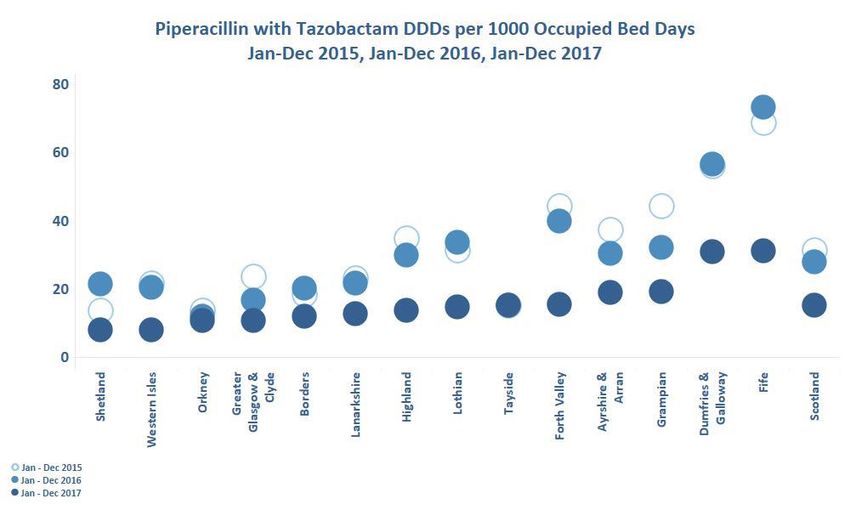 Piperacillin with Tazobactam DDDs per 1000 Occupied Bed Days
Jan-Dec 2015, Jan-Dec 2016, Jan-Dec 2017

80
60
40
20
0

Shetland
Western Isles
Orkney
Greater Glasgow & Clyde
Borders
Lanarkshire
Highland
Lothian
Tayside
Forth Valley
Ayrshire & Arran
Grampian
Dumfries & Galloway
Fife
Scotland

Jan - Dec 2015
Jan - Dec 2016
Jan - Dec 2017